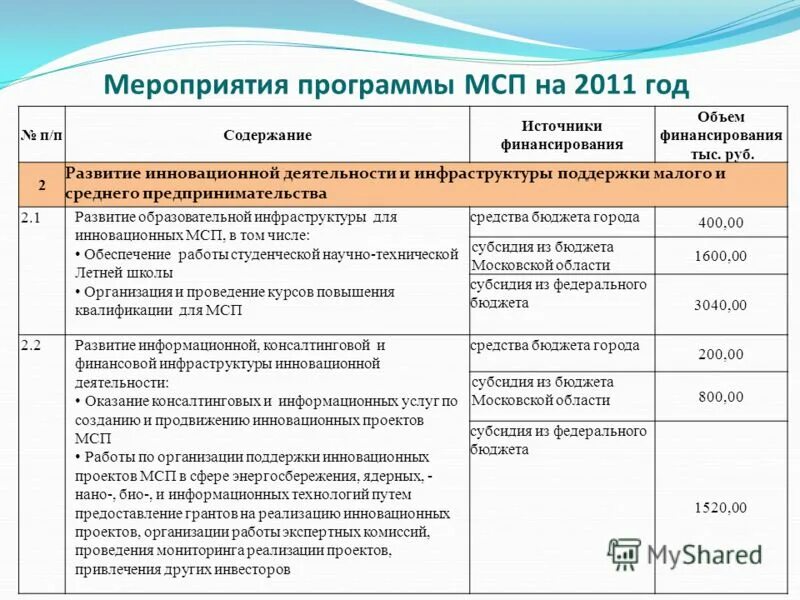 Мероприятия программы МСП на 2011 год

| № п/п | Содержание | Источники финансирования | Объем финансирования тыс. руб. |
|---|---|---|---|
| 2 | Развитие инновационной деятельности и инфраструктуры поддержки малого и среднего предпринимательства | | |
| 2.1 | Развитие образовательной инфраструктуры для инновационных МСП, в том числе: • Обеспечение работы студенческой научно-технической Летней школы • Организация и проведение курсов повышения квалификации для МСП | средства бюджета города | 400,00 |
| | | субсидия из бюджета Московской области | 1600,00 |
| | | субсидия из федерального бюджета | 3040,00 |
| 2.2 | Развитие информационной, консалтинговой и финансовой инфраструктуры инновационной деятельности: • Оказание консалтинговых и информационных услуг по созданию и продвижению инновационных проектов МСП • Работы по организации поддержки инновационных проектов МСП в сфере энергосбережения, ядерных, - нано-, био-, и информационных технологий путем предоставление грантов на реализацию инновационных проектов, организации работы экспертных комиссий, проведения мониторинга реализации проектов, привлечения других инвесторов | средства бюджета города | 200,00 |
| | | субсидия из бюджета Московской области | 800,00 |
| | | субсидия из федерального бюджета | 1520,00 |

MyShared